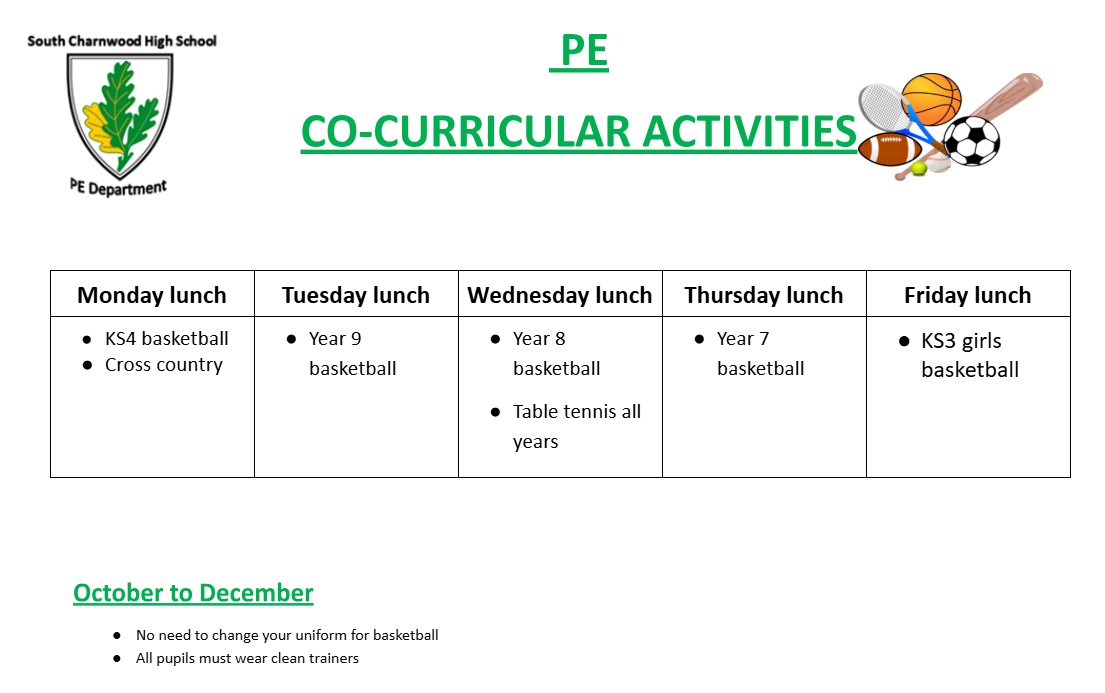 South Charnwood High School

PE Department

PE

CO-CURRICULAR ACTIVITIES

| Monday lunch | Tuesday lunch | Wednesday lunch | Thursday lunch | Friday lunch |
|---|---|---|---|---|
| ● KS4 basketball ● Cross country | ● Year 9 basketball | ● Year 8 basketball ● Table tennis all years | ● Year 7 basketball | ● KS3 girls basketball |

October to December

● No need to change your uniform for basketball
● All pupils must wear clean trainers